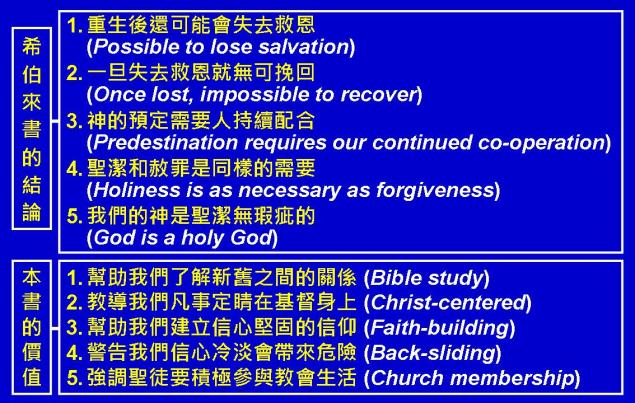 希伯來書的結論

1. 重生後還可能會失去救恩
(Possible to lose salvation)
2. 一旦失去救恩就無可挽回
(Once lost, impossible to recover)
3. 神的預定需要人持續配合
(Predestination requires our continued co-operation)
4. 聖潔和赦罪是同樣的需要
(Holiness is as necessary as forgiveness)
5. 我們的神是聖潔無瑕疵的
(God is a holy God)

本書的價值

1. 幫助我們了解新舊之間的關係 (Bible study)
2. 教導我們凡事定睛在基督身上 (Christ-centered)
3. 幫助我們建立信心堅固的信仰 (Faith-building)
4. 警告我們信心冷淡會帶來危險 (Back-sliding)
5. 強調聖徒要積極參與教會生活 (Church membership)